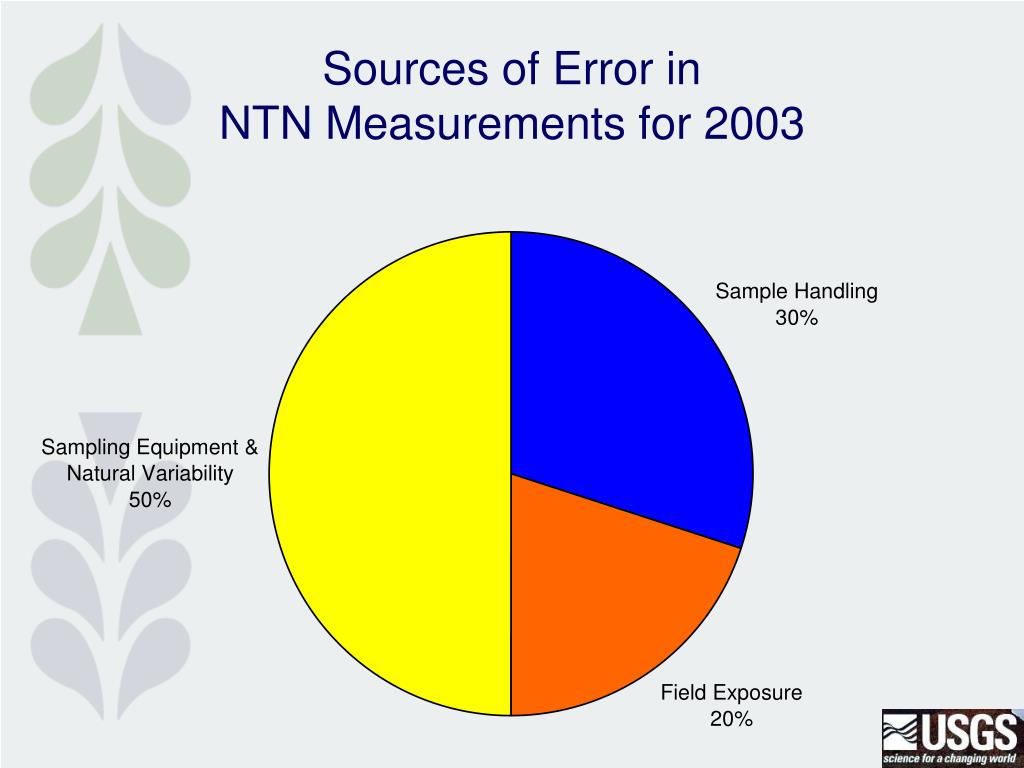 Sources of Error in
NTN Measurements for 2003

Sample Handling
30%

Sampling Equipment &
Natural Variability
50%

Field Exposure
20%

USGS
science for a changing world